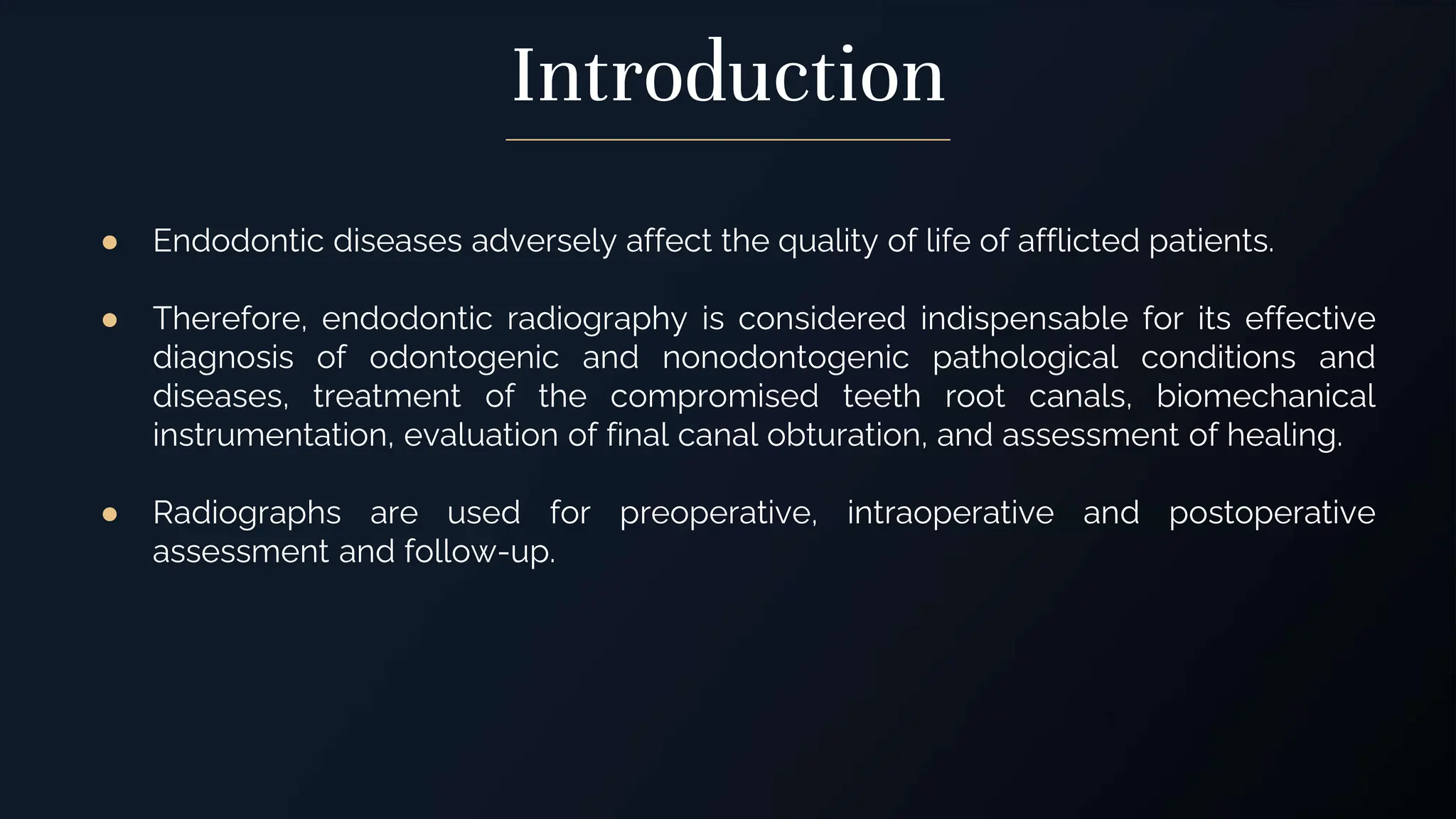 Introduction

● Endodontic diseases adversely affect the quality of life of afflicted patients.

● Therefore, endodontic radiography is considered indispensable for its effective diagnosis of odontogenic and nonodontogenic pathological conditions and diseases, treatment of the compromised teeth root canals, biomechanical instrumentation, evaluation of final canal obturation, and assessment of healing.

● Radiographs are used for preoperative, intraoperative and postoperative assessment and follow-up.